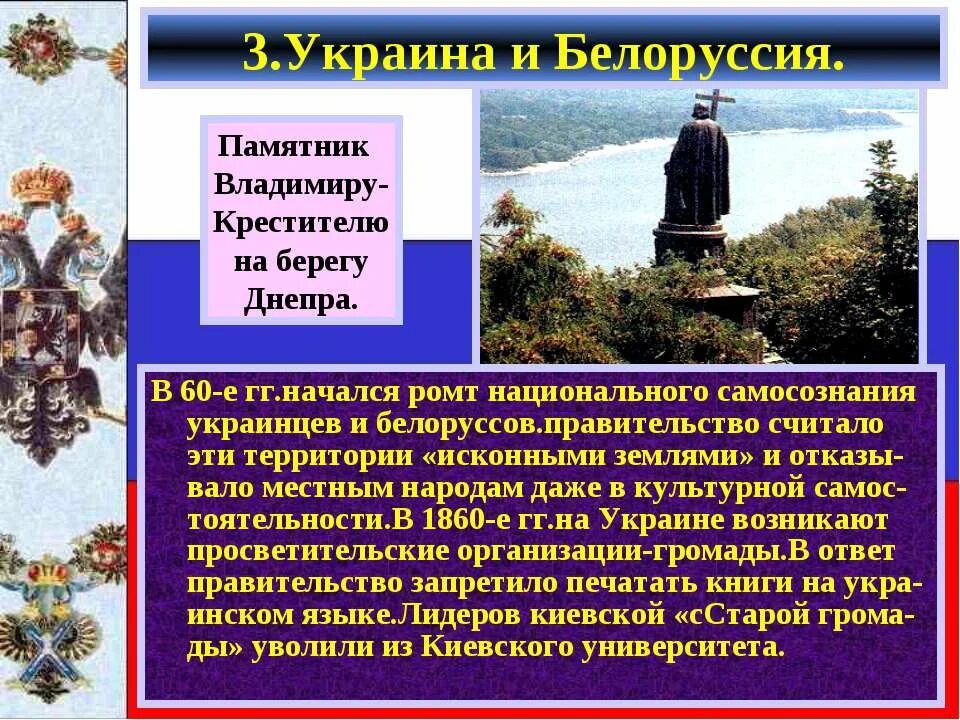 3.Украина и Белоруссия.

Памятник Владимиру-Крестителю на берегу Днепра.

В 60-е гг.начался ромт национального самосознания украинцев и белоруссов.правительство считало эти территории «исконными землями» и отказывало местным народам даже в культурной самостоятельности.В 1860-е гг.на Украине возникают просветительские организации-громады.В ответ правительство запретило печатать книги на украинском языке.Лидеров киевской «сСтарой громады» уволили из Киевского университета.